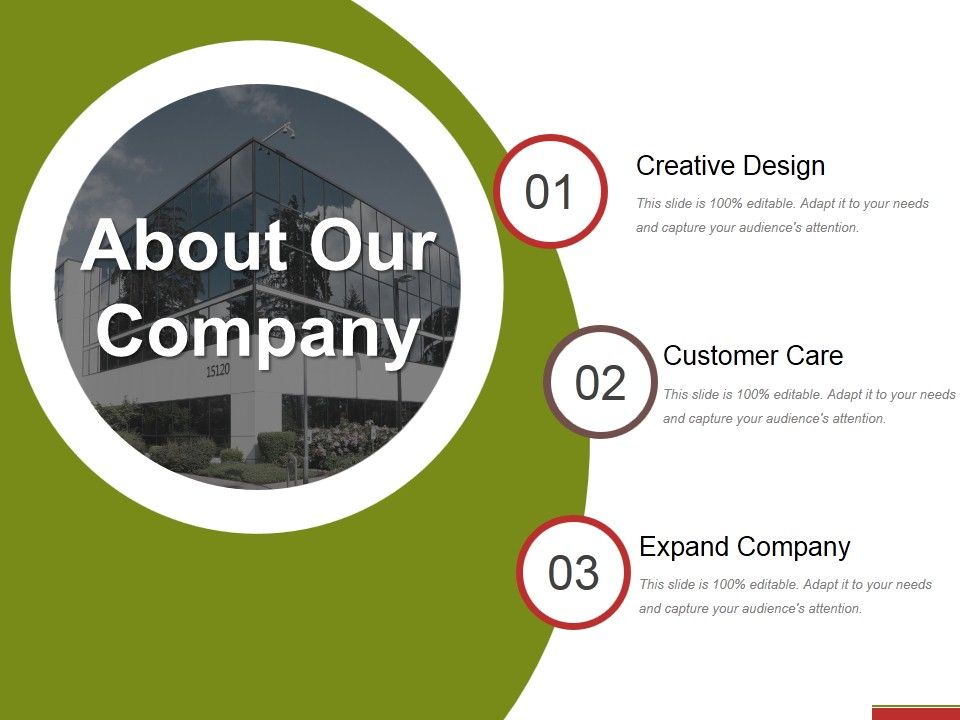 About Our Company

15120

01

Creative Design

This slide is 100% editable. Adapt it to your needs and capture your audience's attention.

02

Customer Care

This slide is 100% editable. Adapt it to your needs and capture your audience's attention.

03

Expand Company

This slide is 100% editable. Adapt it to your needs and capture your audience's attention.